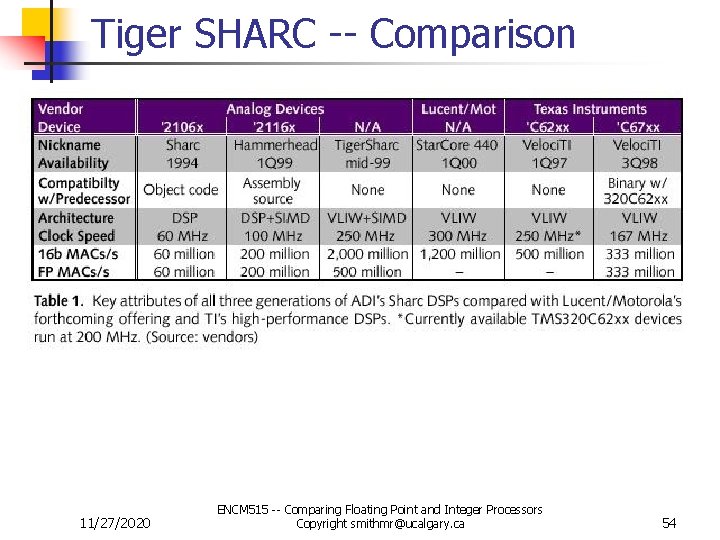 Tiger SHARC -- Comparison

| Vendor | Analog Devices | | | Lucent/Mot | Texas Instruments | |
|---|---|---|---|---|---|---|
| Device | '2106x | '2116x | N/A | N/A | 'C62xx | 'C67xx |
| Nickname | Sharc | Hammerhead | TigerSharc | StarCore 440 | VelociTI | VelociTI |
| Availability | 1994 | 1Q99 | mid-99 | 1Q00 | 1Q97 | 3Q98 |
| Compatibilty w/Predecessor | Object code | Assembly source | None | None | None | Binary w/ 320C62xx |
| Architecture | DSP | DSP+SIMD | VLIW+SIMD | VLIW | VLIW | VLIW |
| Clock Speed | 60 MHz | 100 MHz | 250 MHz | 300 MHz | 250 MHz* | 167 MHz |
| 16b MACs/s | 60 million | 200 million | 2,000 million | 1,200 million | 500 million | 333 million |
| FP MACs/s | 60 million | 200 million | 500 million | – | – | 333 million |

Table 1. Key attributes of all three generations of ADI's Sharc DSPs compared with Lucent/Motorola's forthcoming offering and TI's high-performance DSPs. *Currently available TMS320C62xx devices run at 200 MHz. (Source: vendors)

11/27/2020

ENCM515 -- Comparing Floating Point and Integer Processors
Copyright smithmr@ucalgary.ca

54